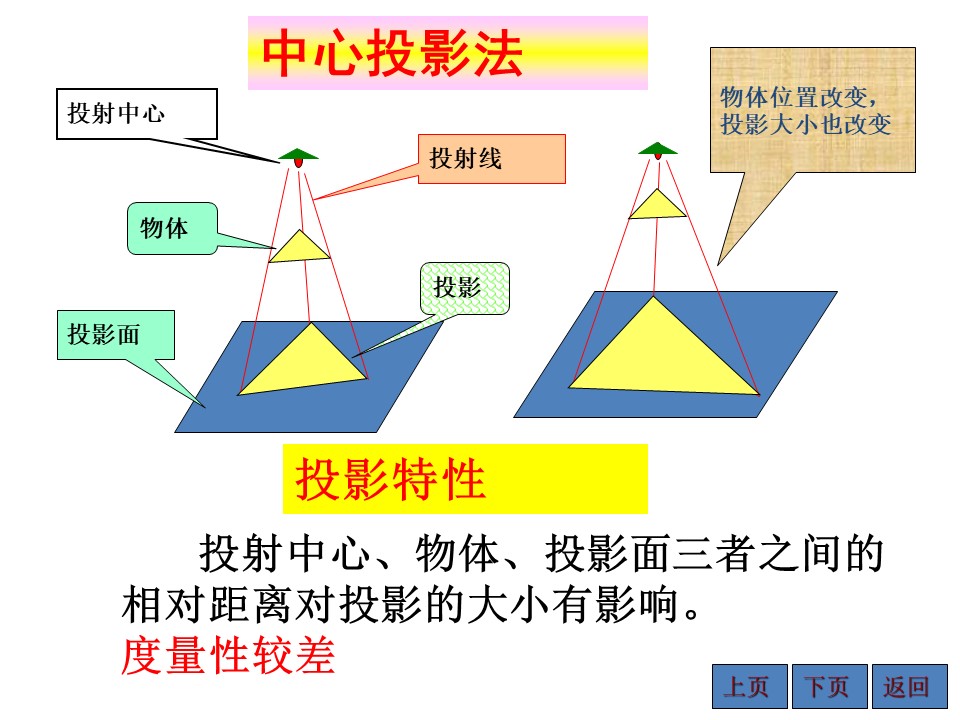 中心投影法

投射中心

投射线

物体

投影

投影面

物体位置改变，投影大小也改变

投影特性

投射中心、物体、投影面三者之间的相对距离对投影的大小有影响。

度量性较差

上页 下页 返回